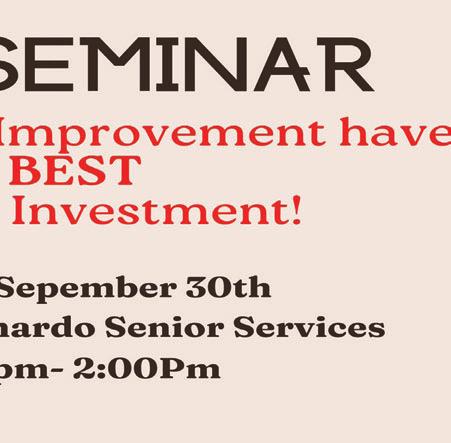 SEMINAR

Improvement have
BEST
Investment!

Sepember 30th
nardo Senior Services
pm- 2:00Pm